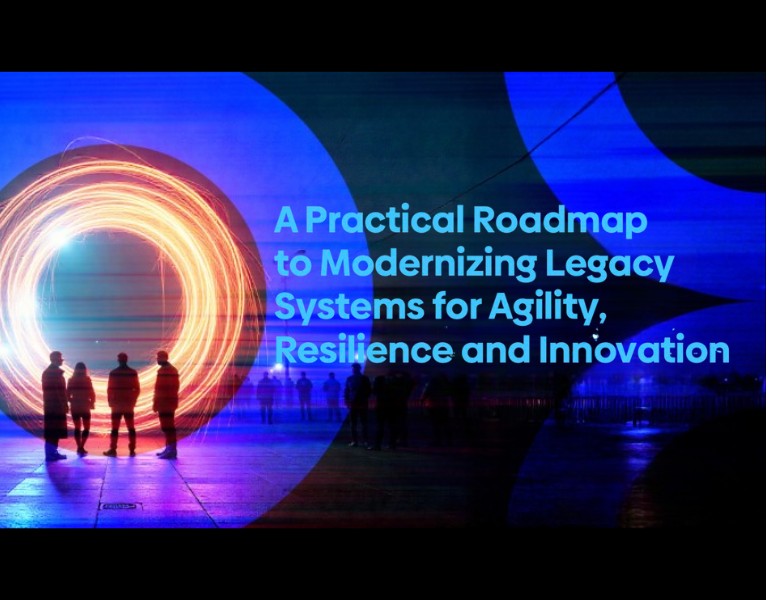 A Practical Roadmap to Modernizing Legacy Systems for Agility, Resilience and Innovation